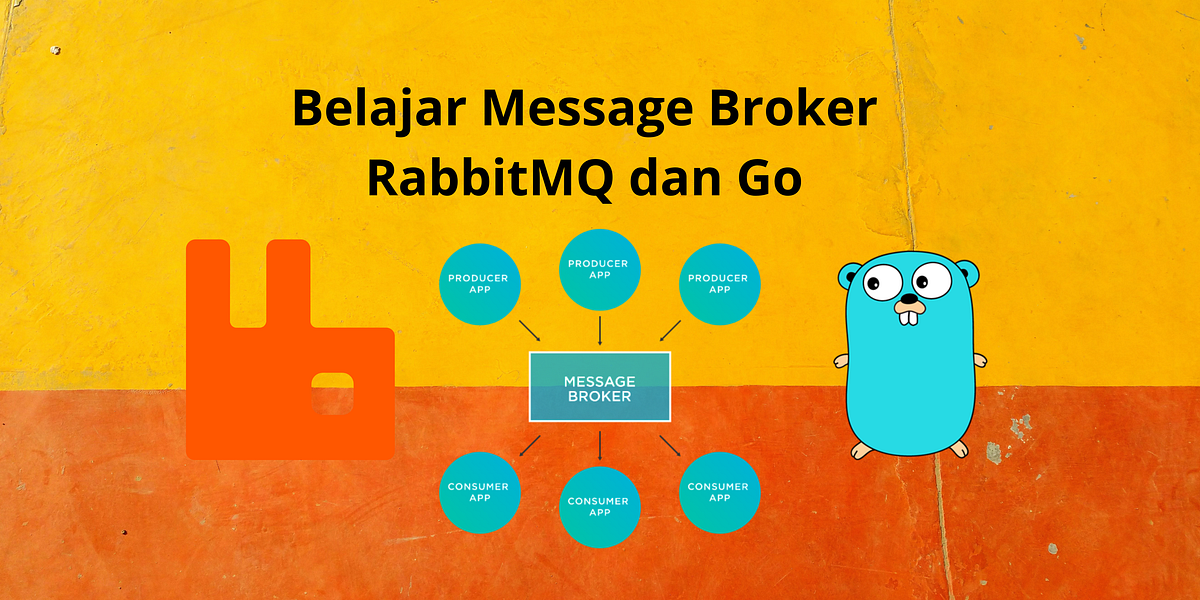 Belajar Message Broker
RabbitMQ dan Go

PRODUCER APP

PRODUCER APP

PRODUCER APP

MESSAGE BROKER

CONSUMER APP

CONSUMER APP

CONSUMER APP